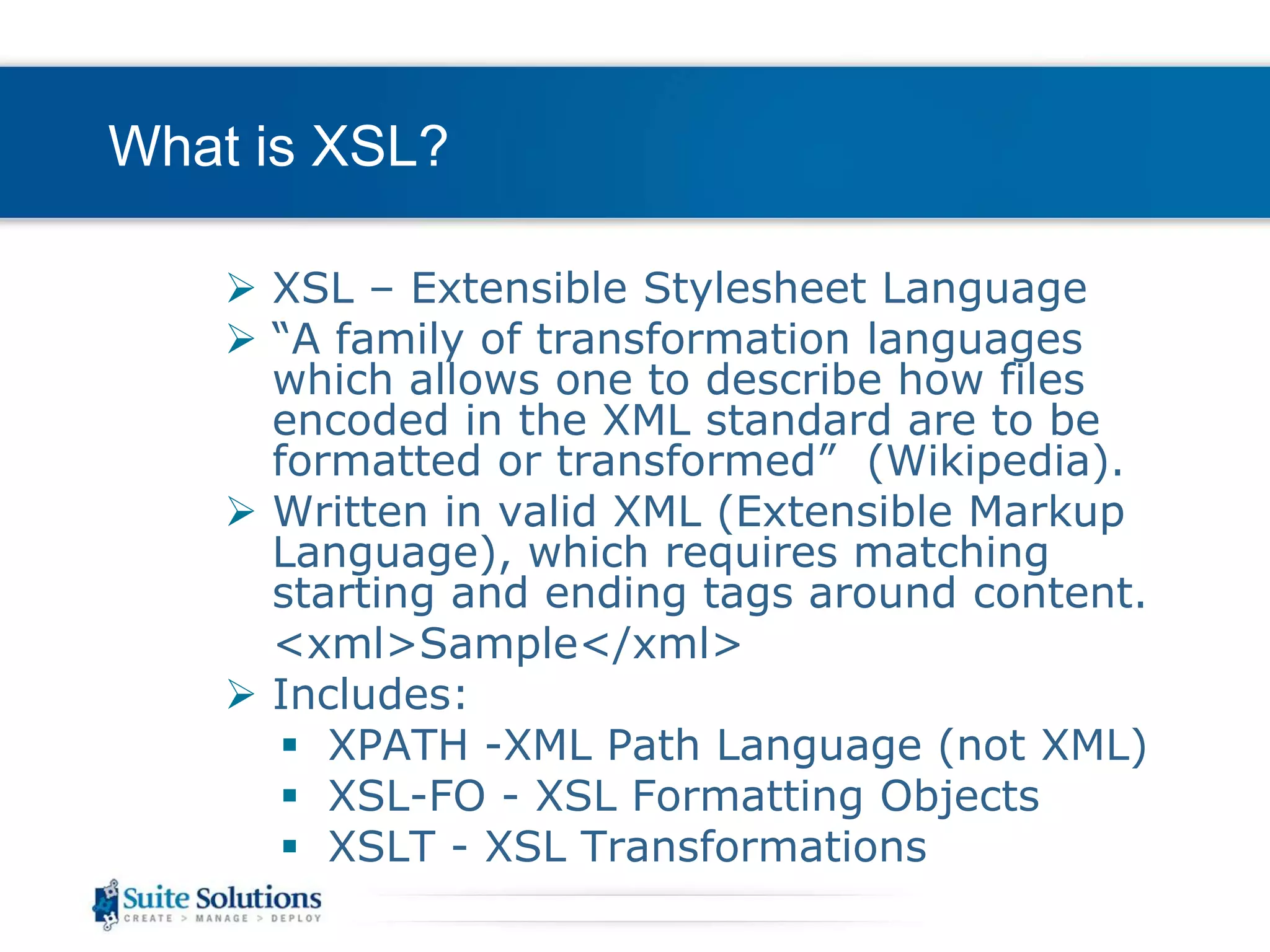 What is XSL?

➢ XSL – Extensible Stylesheet Language

➢ “A family of transformation languages which allows one to describe how files encoded in the XML standard are to be formatted or transformed” (Wikipedia).

➢ Written in valid XML (Extensible Markup Language), which requires matching starting and ending tags around content.

<xml>Sample</xml>

➢ Includes:

▪ XPATH -XML Path Language (not XML)
▪ XSL-FO - XSL Formatting Objects
▪ XSLT - XSL Transformations

Suite Solutions
CREATE > MANAGE > DEPLOY